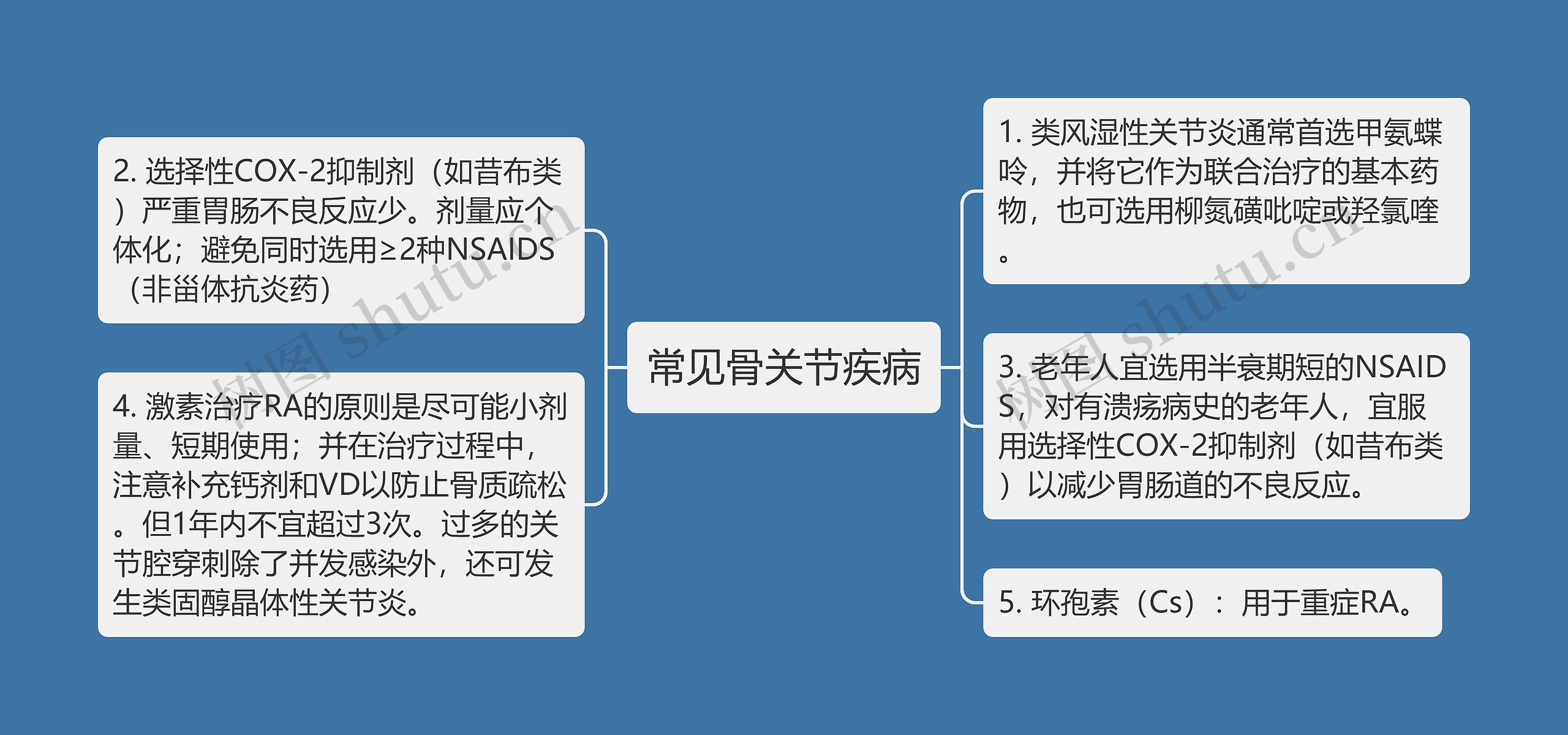 常见骨关节疾病

2. 选择性COX-2抑制剂（如昔布类）严重胃肠不良反应少。剂量应个体化；避免同时选用≥2种NSAIDS（非甾体抗炎药）

4. 激素治疗RA的原则是尽可能小剂量、短期使用；并在治疗过程中，注意补充钙剂和VD以防止骨质疏松。但1年内不宜超过3次。过多的关节腔穿刺除了并发感染外，还可发生类固醇晶体性关节炎。

1. 类风湿性关节炎通常首选甲氨蝶呤，并将它作为联合治疗的基本药物，也可选用柳氮磺吡啶或羟氯喹。

3. 老年人宜选用半衰期短的NSAIDS，对有溃疡病史的老年人，宜服用选择性COX-2抑制剂（如昔布类）以减少胃肠道的不良反应。

5. 环孢素（Cs）：用于重症RA。

树图 shutu.cn

树图 shutu.cn